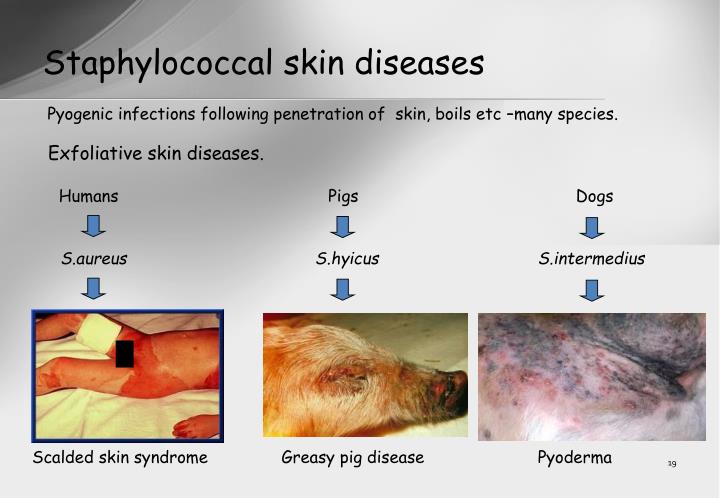 Staphylococcal skin diseases

Pyogenic infections following penetration of skin, boils etc –many species.

Exfoliative skin diseases.

Humans

S.aureus

Scalded skin syndrome

Pigs

S.hyicus

Greasy pig disease

Dogs

S.intermedius

Pyoderma

19